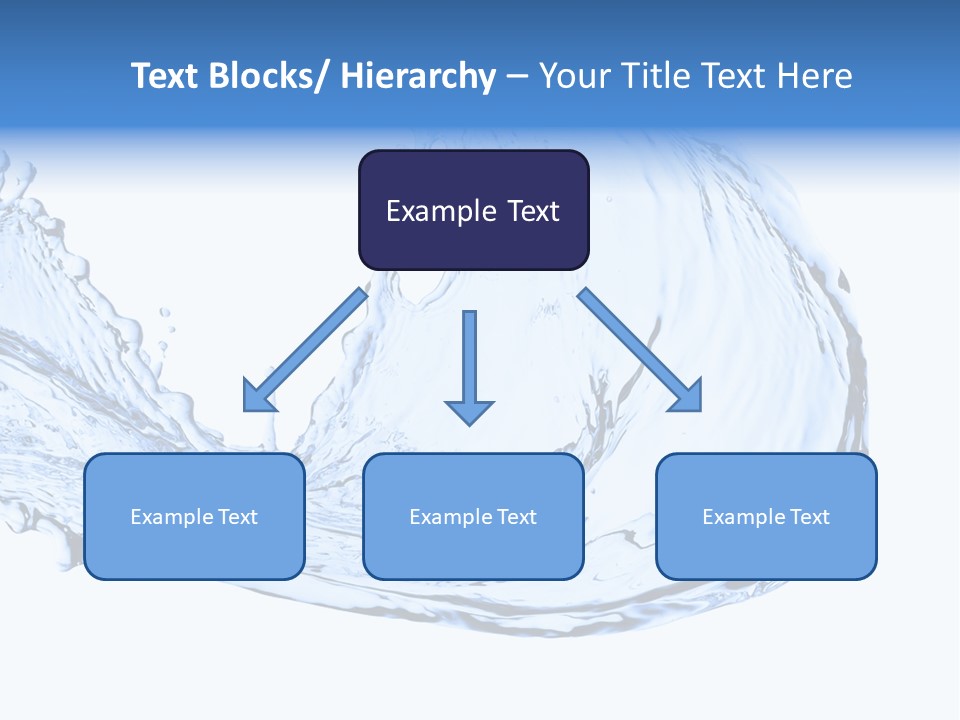 Text Blocks/ Hierarchy – Your Title Text Here

Example Text

Example Text

Example Text

Example Text